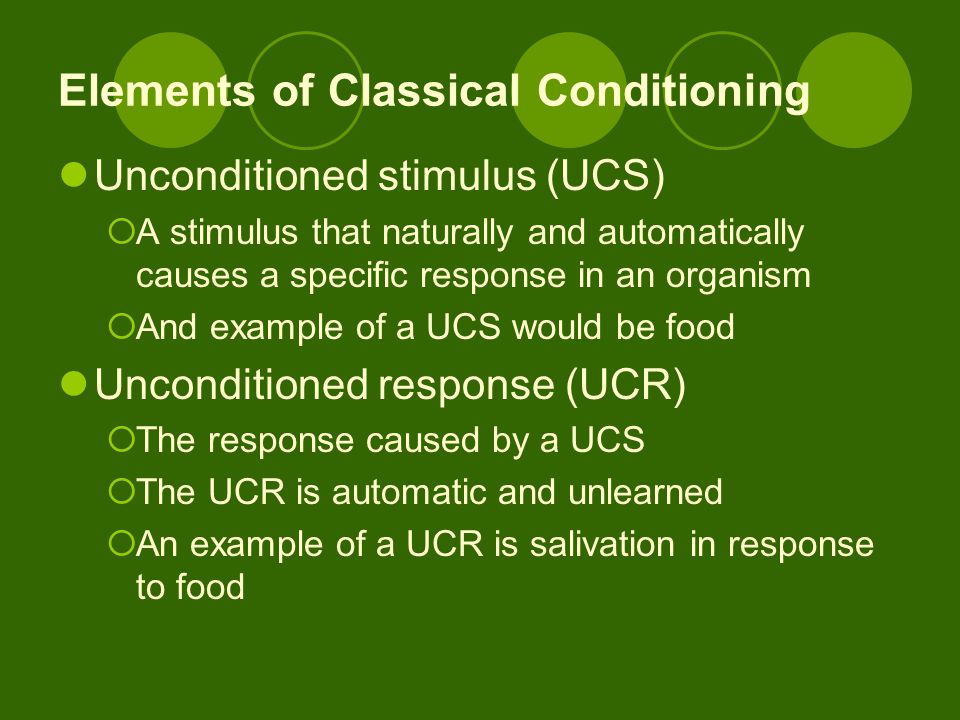 Elements of Classical Conditioning

- Unconditioned stimulus (UCS)
  - A stimulus that naturally and automatically causes a specific response in an organism
  - And example of a UCS would be food
- Unconditioned response (UCR)
  - The response caused by a UCS
  - The UCR is automatic and unlearned
  - An example of a UCR is salivation in response to food